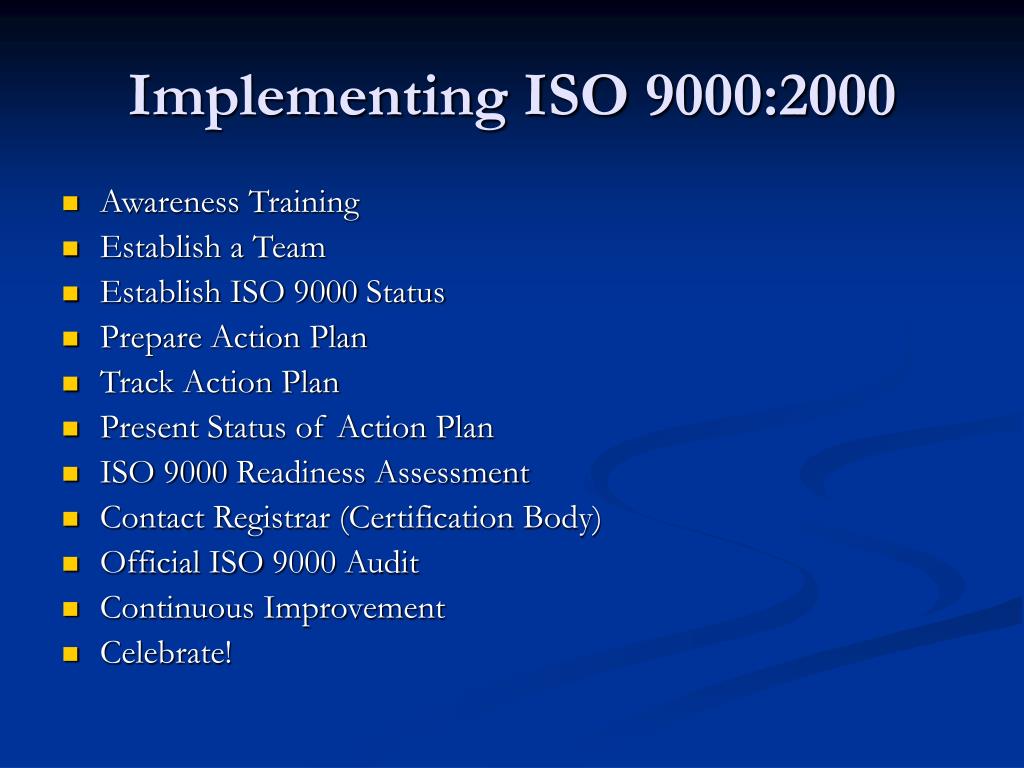 Implementing ISO 9000:2000

- Awareness Training
- Establish a Team
- Establish ISO 9000 Status
- Prepare Action Plan
- Track Action Plan
- Present Status of Action Plan
- ISO 9000 Readiness Assessment
- Contact Registrar (Certification Body)
- Official ISO 9000 Audit
- Continuous Improvement
- Celebrate!